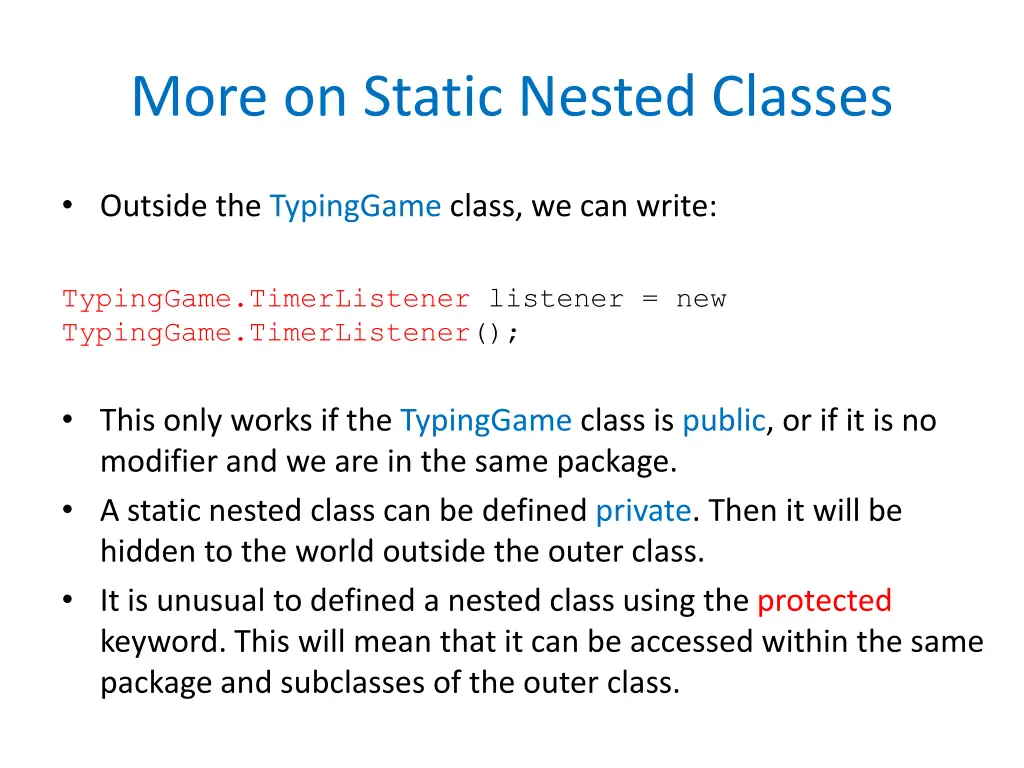 More on Static Nested Classes

• Outside the TypingGame class, we can write:

TypingGame.TimerListener listener = new TypingGame.TimerListener();

• This only works if the TypingGame class is public, or if it is no modifier and we are in the same package.
• A static nested class can be defined private. Then it will be hidden to the world outside the outer class.
• It is unusual to defined a nested class using the protected keyword. This will mean that it can be accessed within the same package and subclasses of the outer class.